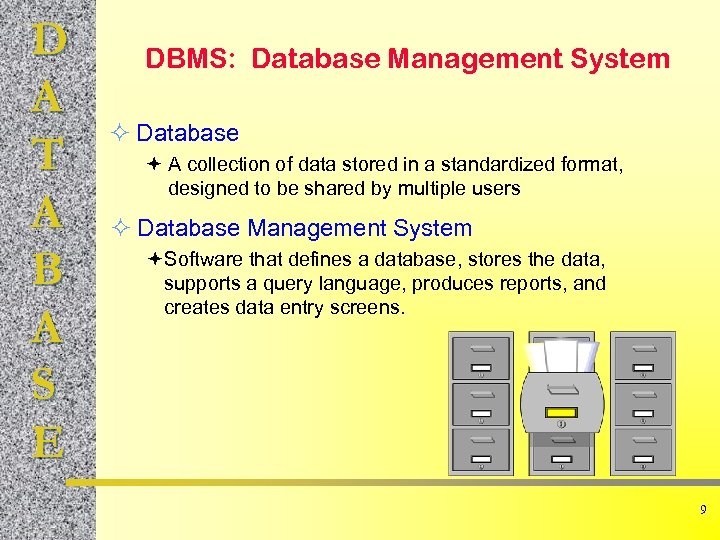 D
A
T
A
B
A
S
E

DBMS: Database Management System

✧ Database

✦ A collection of data stored in a standardized format, designed to be shared by multiple users

✧ Database Management System

✦ Software that defines a database, stores the data, supports a query language, produces reports, and creates data entry screens.

9